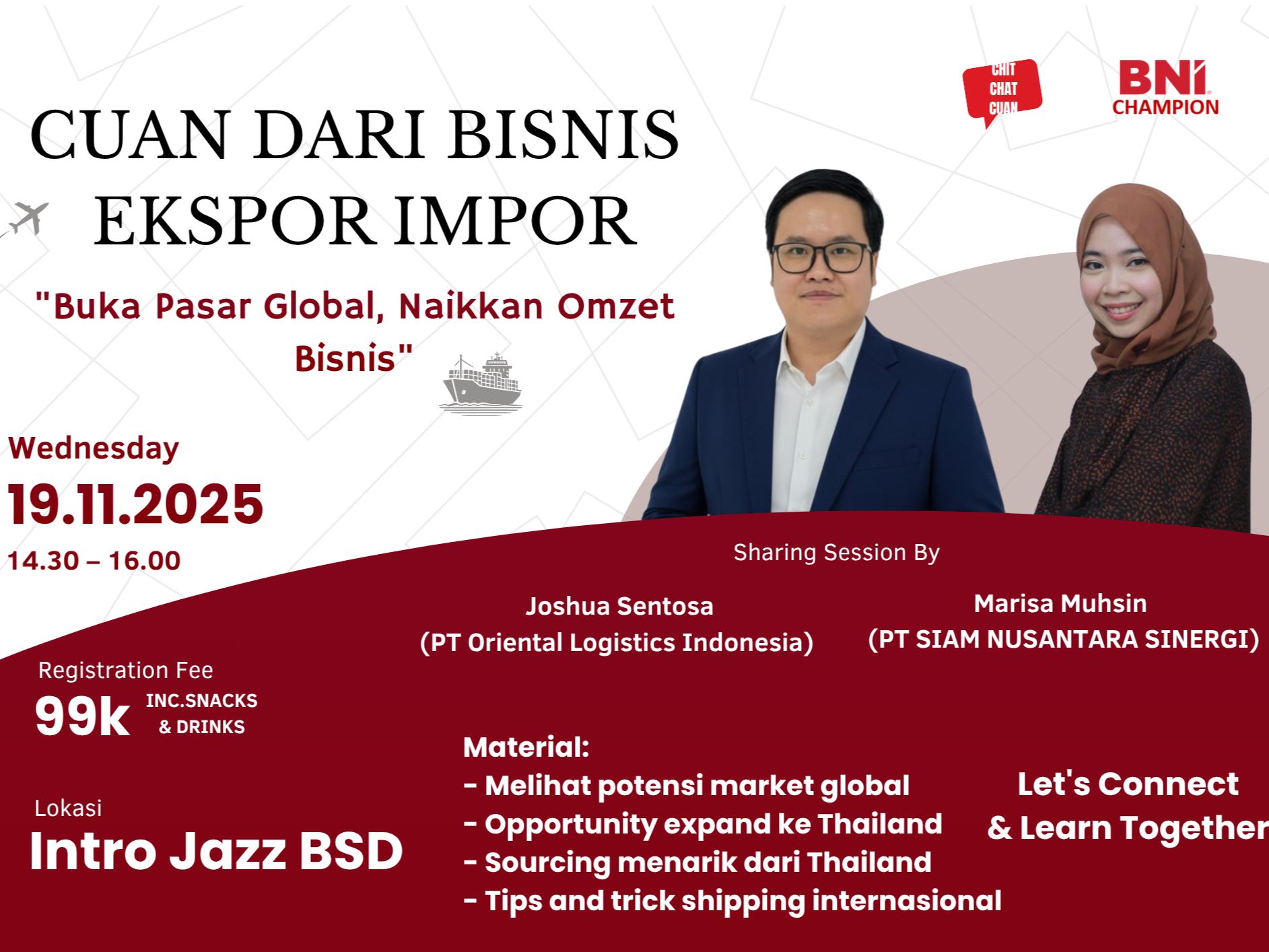 CHIT CHAT CUAN

BNI CHAMPION

CUAN DARI BISNIS EKSPOR IMPOR

"Buka Pasar Global, Naikkan Omzet Bisnis"

Wednesday
19.11.2025
14.30 – 16.00

Sharing Session By

Joshua Sentosa
(PT Oriental Logistics Indonesia)

Marisa Muhsin
(PT SIAM NUSANTARA SINERGI)

Registration Fee
99k INC.SNACKS & DRINKS

Lokasi
Intro Jazz BSD

Material:
- Melihat potensi market global
- Opportunity expand ke Thailand
- Sourcing menarik dari Thailand
- Tips and trick shipping internasional

Let's Connect & Learn Together